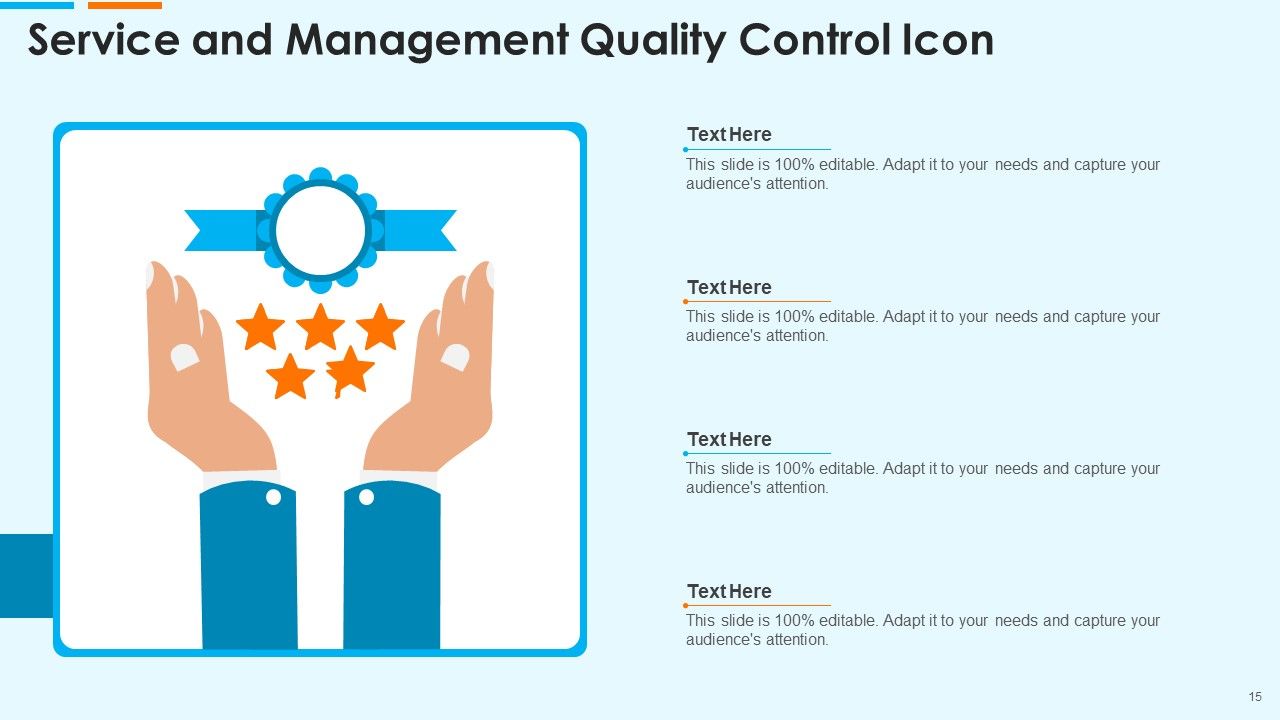 Service and Management Quality Control Icon

Text Here
This slide is 100% editable. Adapt it to your needs and capture your audience's attention.

Text Here
This slide is 100% editable. Adapt it to your needs and capture your audience's attention.

Text Here
This slide is 100% editable. Adapt it to your needs and capture your audience's attention.

Text Here
This slide is 100% editable. Adapt it to your needs and capture your audience's attention.

15